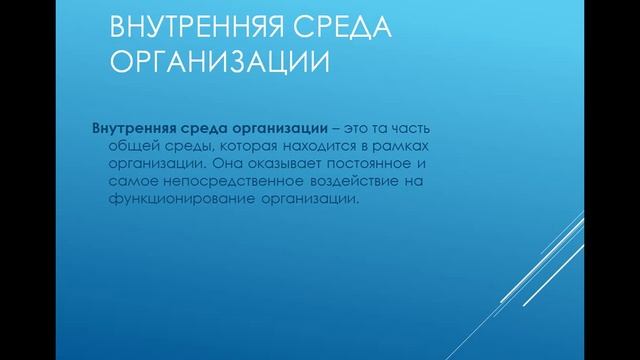 ВНУТРЕННЯЯ СРЕДА ОРГАНИЗАЦИИ

Внутренняя среда организации – это та часть общей среды, которая находится в рамках организации. Она оказывает постоянное и самое непосредственное воздействие на функционирование организации.